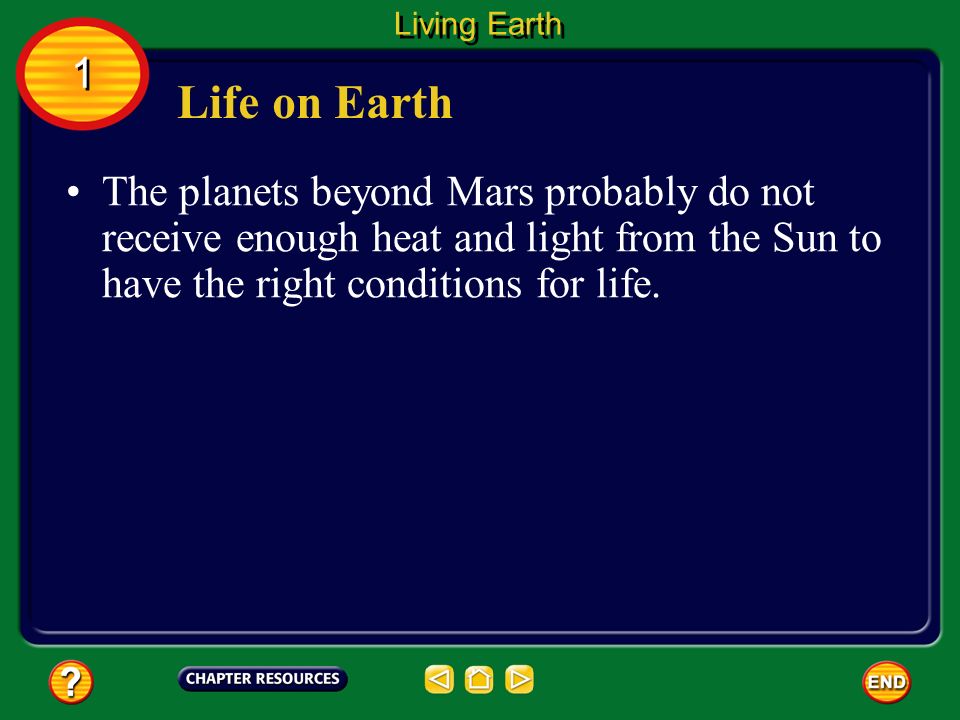 Living Earth

1

Life on Earth

• The planets beyond Mars probably do not receive enough heat and light from the Sun to have the right conditions for life.

?

CHAPTER RESOURCES

END